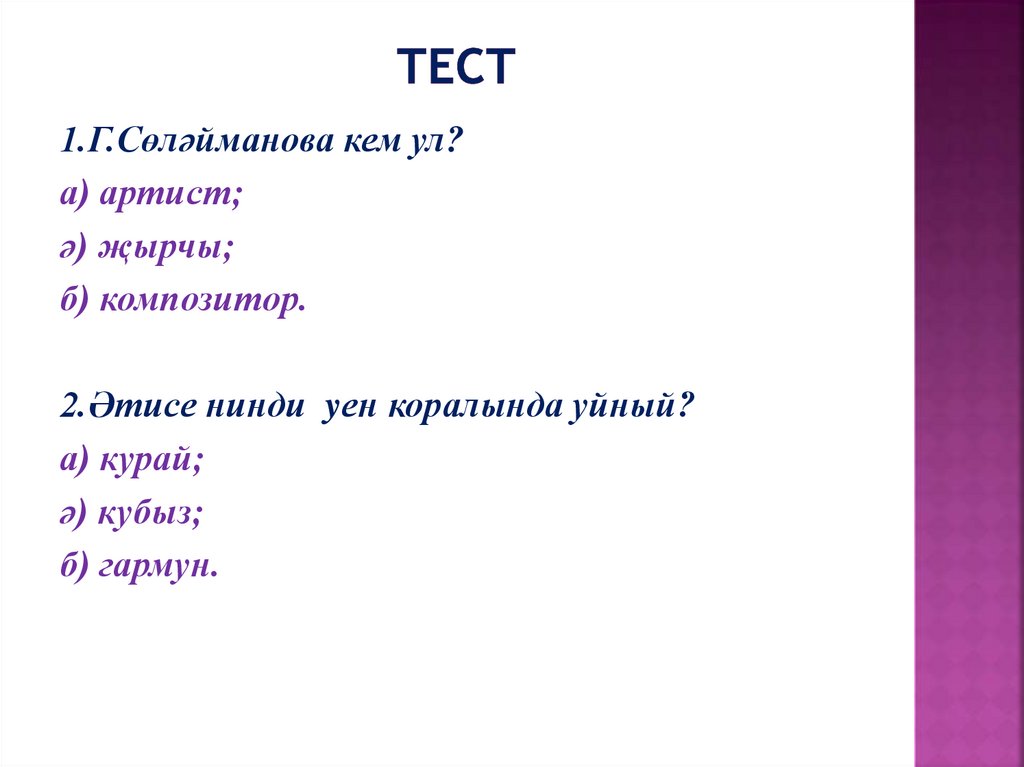 ТЕСТ

1.Г.Сөләйманова кем ул?
а) артист;
ә) җырчы;
б) композитор.

2.Әтисе нинди уен коралында уйный?
а) курай;
ә) кубыз;
б) гармун.